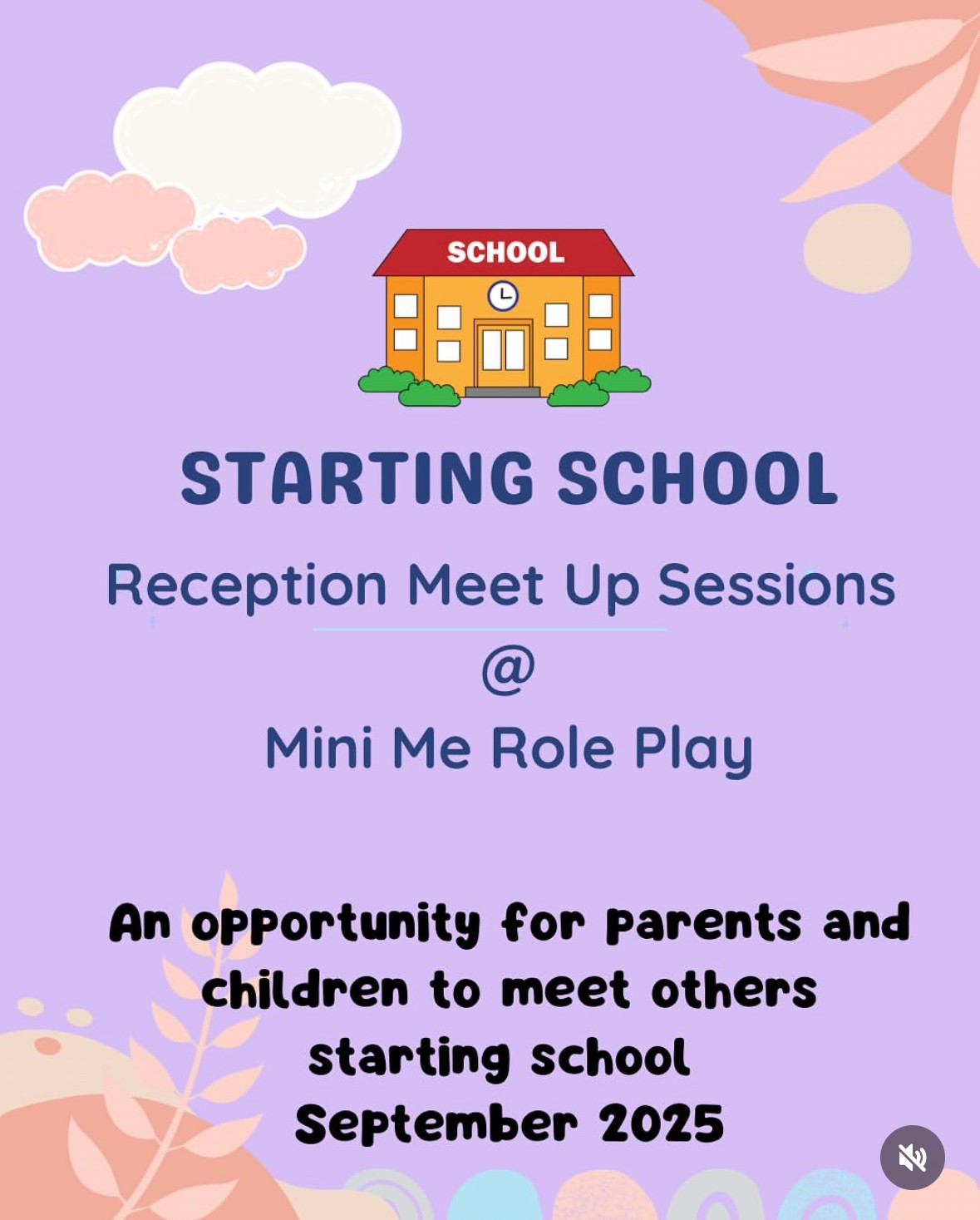 SCHOOL

STARTING SCHOOL

Reception Meet Up Sessions

@

Mini Me Role Play

An opportunity for parents and children to meet others starting school September 2025